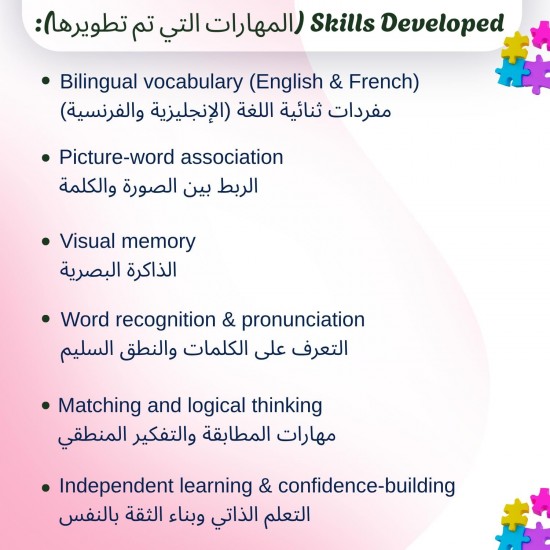 Skills Developed (المهارات التي تم تطويرها):

• Bilingual vocabulary (English & French)
مفردات ثنائية اللغة (الإنجليزية والفرنسية)

• Picture-word association
الربط بين الصورة والكلمة

• Visual memory
الذاكرة البصرية

• Word recognition & pronunciation
التعرف على الكلمات والنطق السليم

• Matching and logical thinking
مهارات المطابقة والتفكير المنطقي

• Independent learning & confidence-building
التعلم الذاتي وبناء الثقة بالنفس